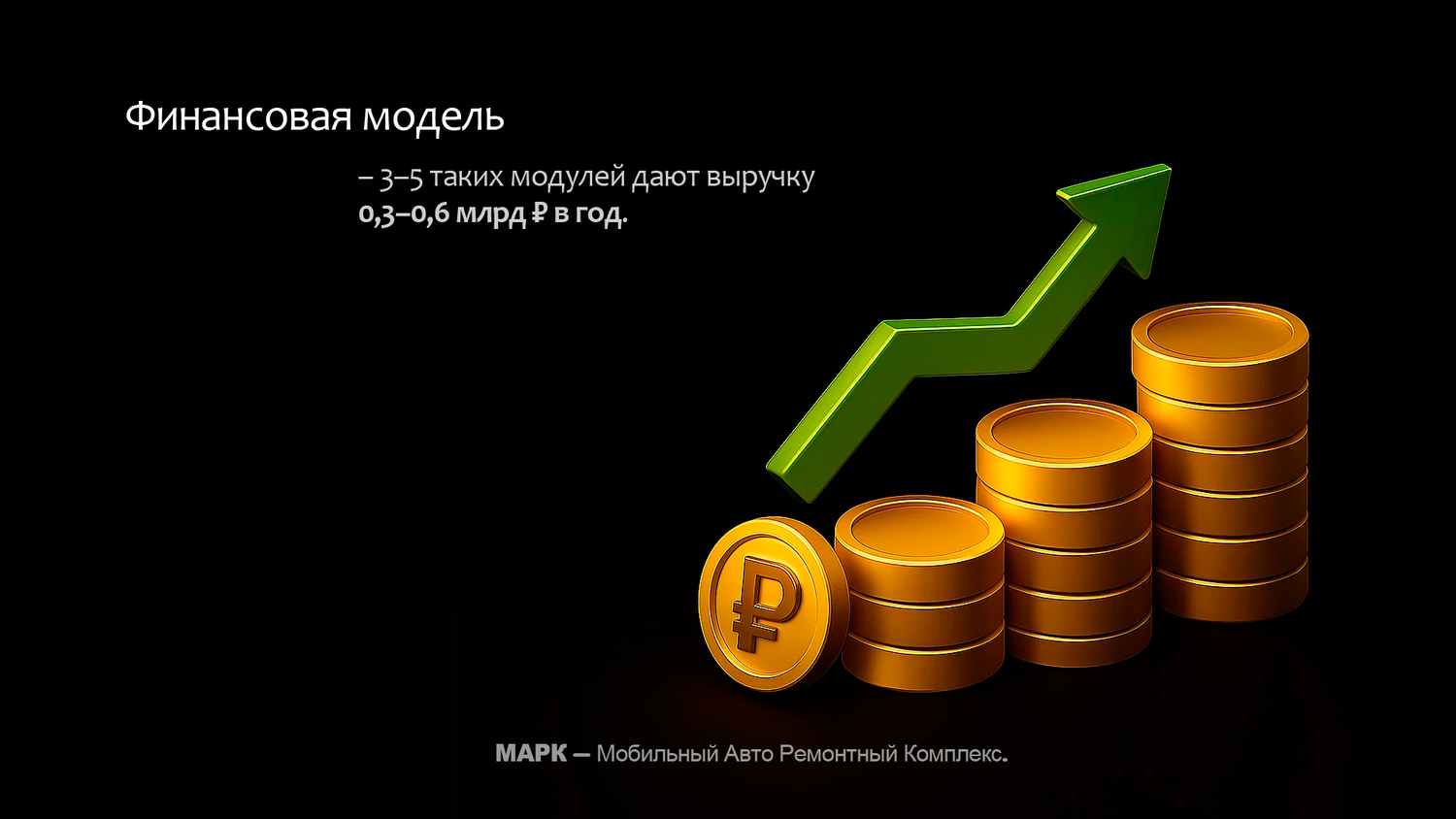 Финансовая модель

– 3–5 таких модулей дают выручку 0,3–0,6 млрд ₽ в год.

МАРК — Мобильный Авто Ремонтный Комплекс.